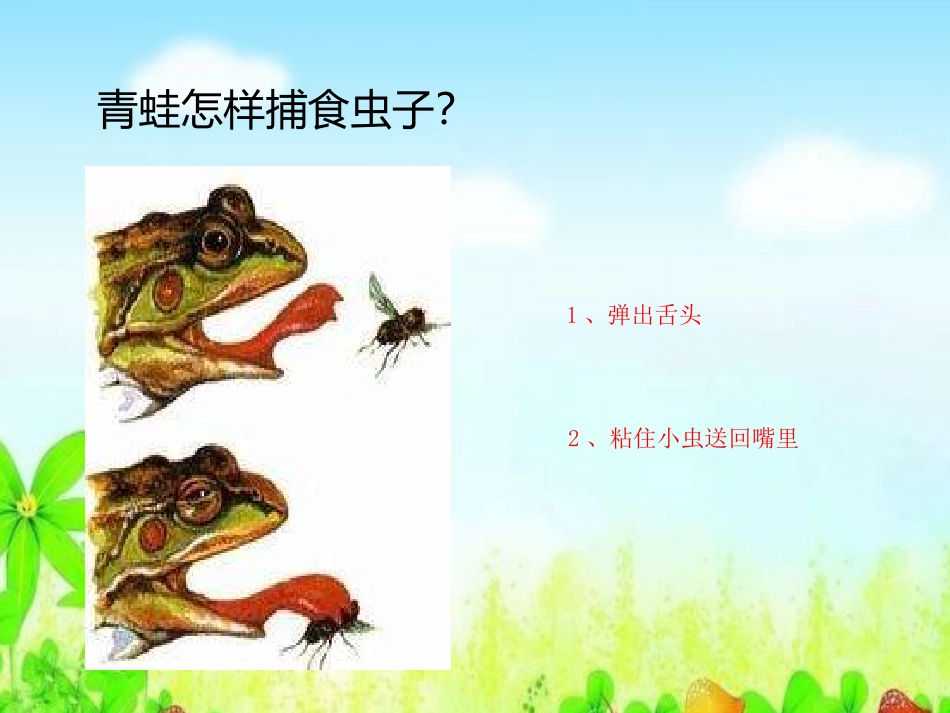 青蛙怎样捕食虫子?

1、弹出舌头

2、粘住小虫送回嘴里